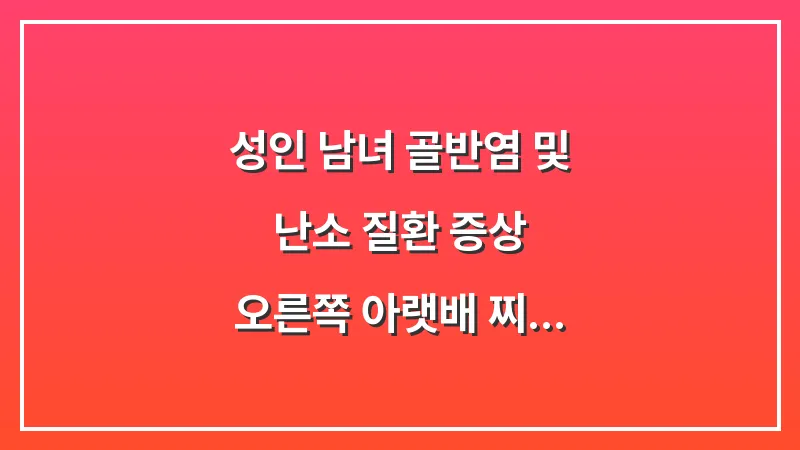 성인 남녀 골반염 및
난소 질환 증상
오른쪽 아랫배 찌...